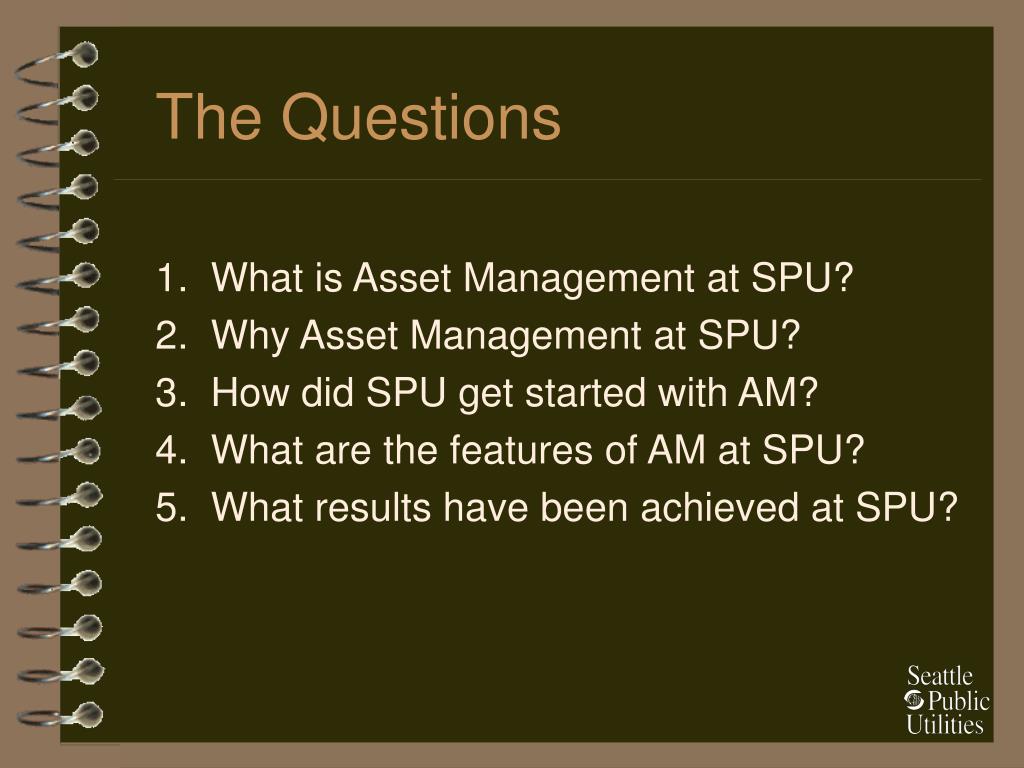 The Questions

1. What is Asset Management at SPU?
2. Why Asset Management at SPU?
3. How did SPU get started with AM?
4. What are the features of AM at SPU?
5. What results have been achieved at SPU?

Seattle
Public
Utilities